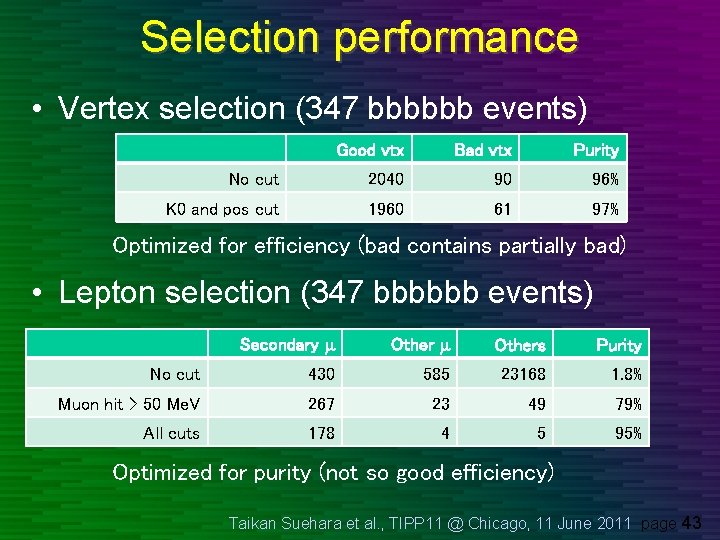 Selection performance

• Vertex selection (347 bbbbbb events)

| | Good vtx | Bad vtx | Purity |
|---|---|---|---|
| No cut | 2040 | 90 | 96% |
| K0 and pos cut | 1960 | 61 | 97% |

Optimized for efficiency (bad contains partially bad)

• Lepton selection (347 bbbbbb events)

| | Secondary $\mu$ | Other $\mu$ | Others | Purity |
|---|---|---|---|---|
| No cut | 430 | 585 | 23168 | 1.8% |
| Muon hit > 50 MeV | 267 | 23 | 49 | 79% |
| All cuts | 178 | 4 | 5 | 95% |

Optimized for purity (not so good efficiency)

Taikan Suehara et al., TIPP11 @ Chicago, 11 June 2011 page 43